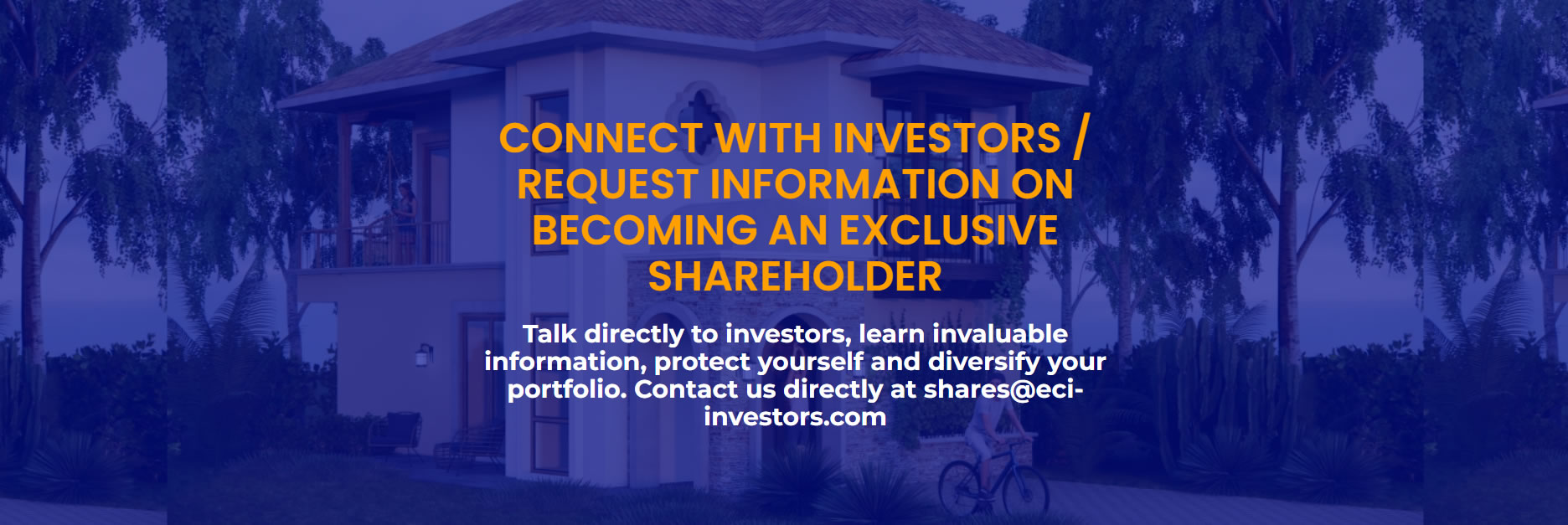 CONNECT WITH INVESTORS / REQUEST INFORMATION ON BECOMING AN EXCLUSIVE SHAREHOLDER

Talk directly to investors, learn invaluable information, protect yourself and diversify your portfolio. Contact us directly at shares@eci-investors.com